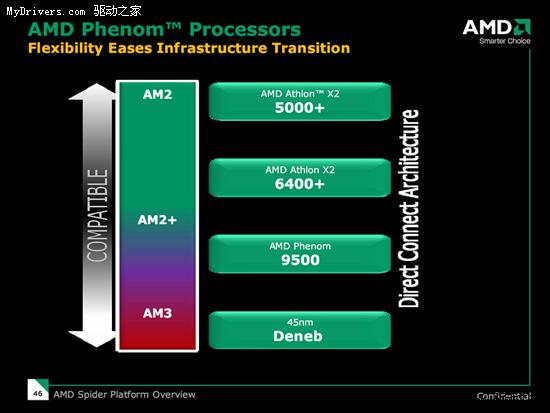 MyDrivers.com 驱动之家

AMD Phenom™ Processors
Flexibility Eases Infrastructure Transition

AMD
Smarter Choice

COMPATIBLE

AM2

AM2+

AM3

AMD Athlon™ X2
5000+

AMD Athlon X2
6400+

AMD Phenom
9500

45nm
Deneb

Direct Connect Architecture

46 AMD Spider Platform Overview

Confidential